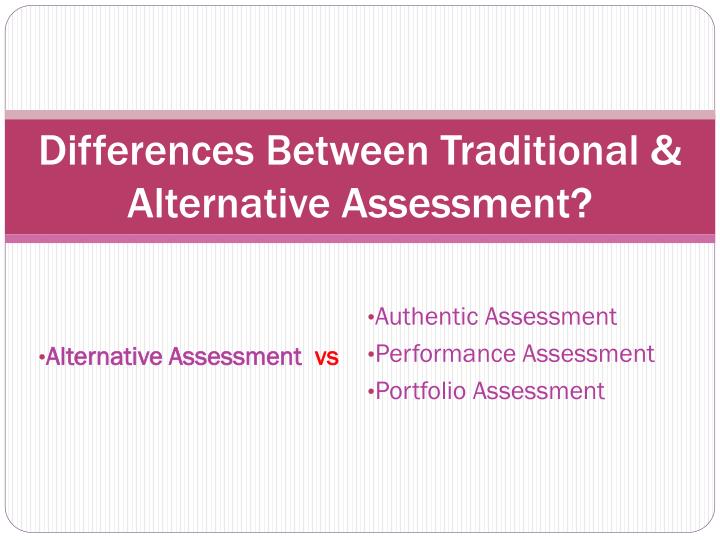 Differences Between Traditional & Alternative Assessment?

•Alternative Assessment vs

•Authentic Assessment
•Performance Assessment
•Portfolio Assessment